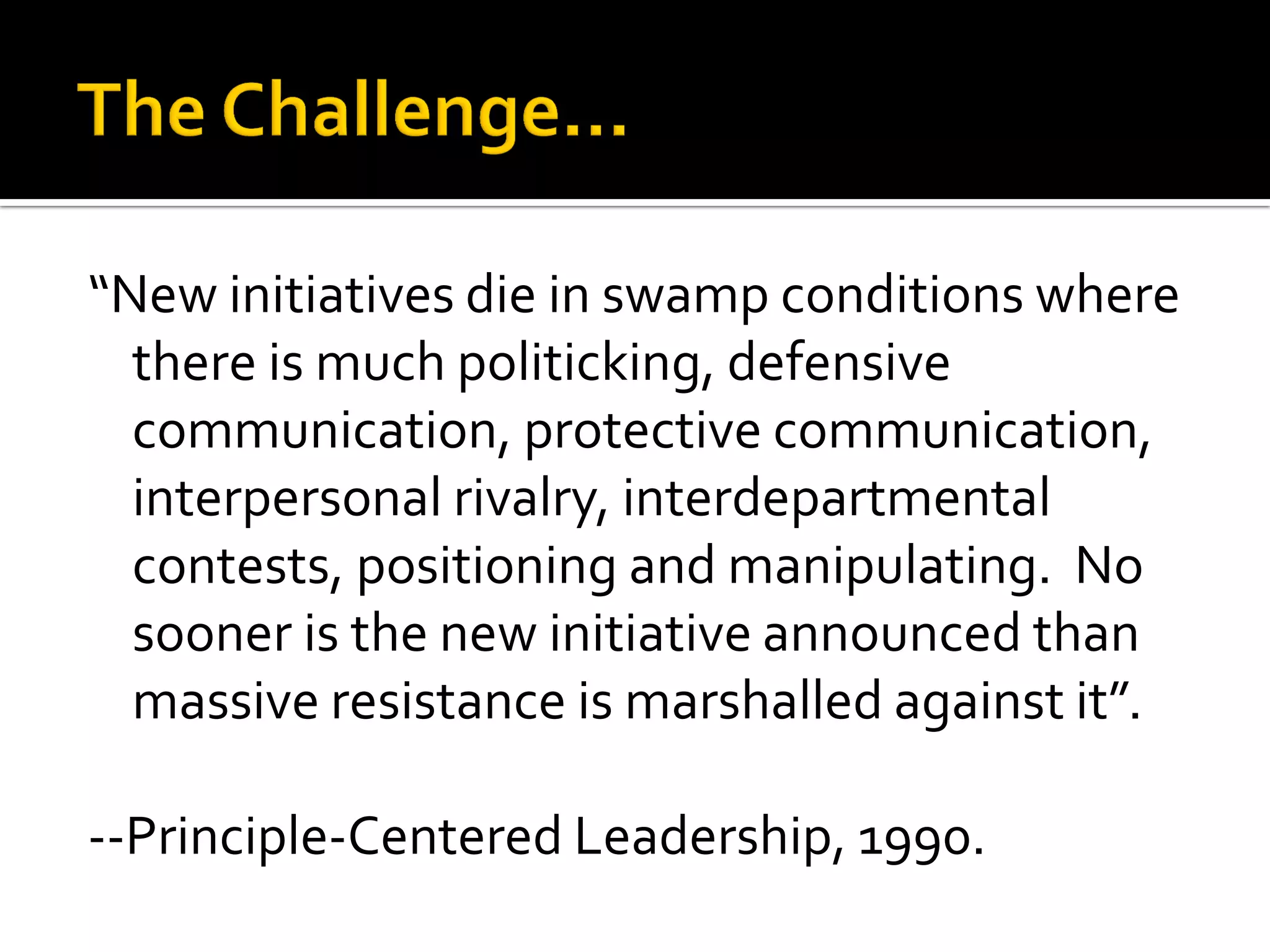 The Challenge…

“New initiatives die in swamp conditions where there is much politicking, defensive communication, protective communication, interpersonal rivalry, interdepartmental contests, positioning and manipulating.  No sooner is the new initiative announced than massive resistance is marshalled against it”.

--Principle-Centered Leadership, 1990.